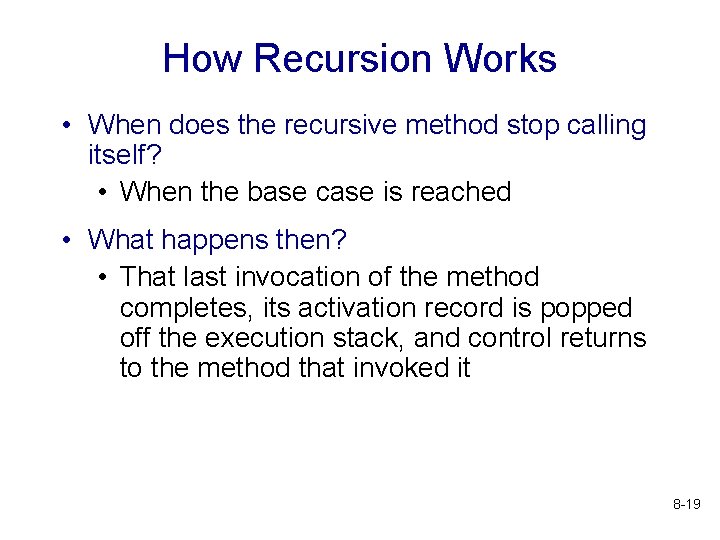 How Recursion Works

• When does the recursive method stop calling itself?
 • When the base case is reached

• What happens then?
 • That last invocation of the method completes, its activation record is popped off the execution stack, and control returns to the method that invoked it

8-19